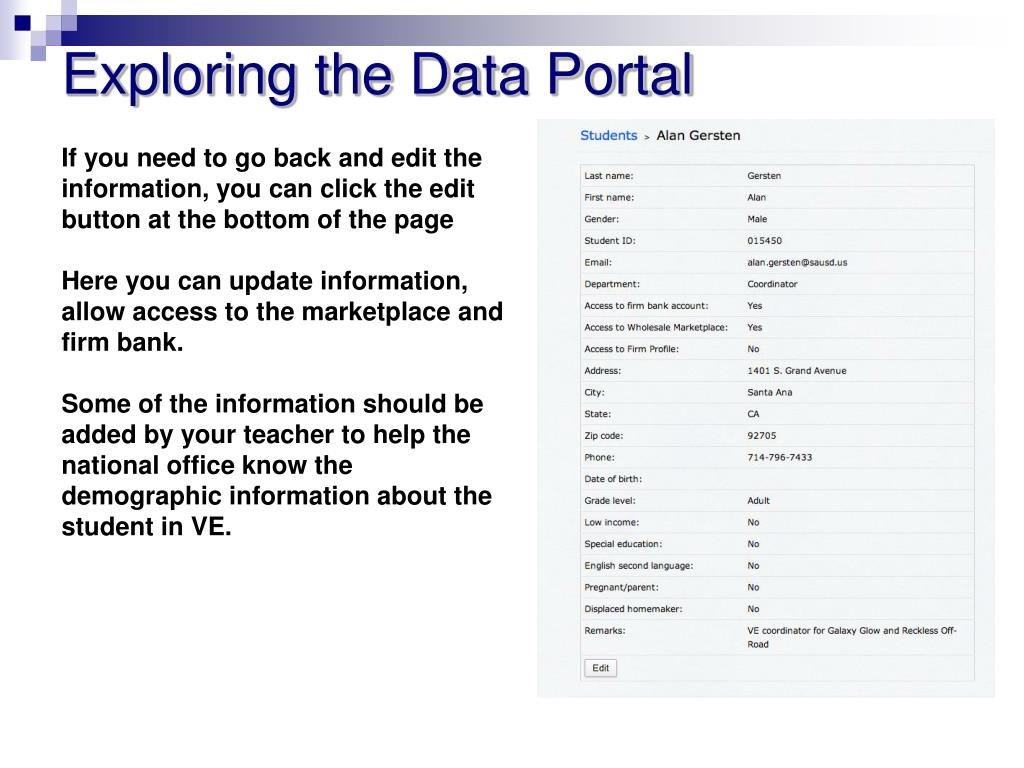 Exploring the Data Portal

If you need to go back and edit the information, you can click the edit button at the bottom of the page

Here you can update information, allow access to the marketplace and firm bank.

Some of the information should be added by your teacher to help the national office know the demographic information about the student in VE.

Students > Alan Gersten

| | |
|---|---|
| Last name: | Gersten |
| First name: | Alan |
| Gender: | Male |
| Student ID: | 015450 |
| Email: | alan.gersten@sausd.us |
| Department: | Coordinator |
| Access to firm bank account: | Yes |
| Access to Wholesale Marketplace: | Yes |
| Access to Firm Profile: | No |
| Address: | 1401 S. Grand Avenue |
| City: | Santa Ana |
| State: | CA |
| Zip code: | 92705 |
| Phone: | 714-796-7433 |
| Date of birth: | |
| Grade level: | Adult |
| Low income: | No |
| Special education: | No |
| English second language: | No |
| Pregnant/parent: | No |
| Displaced homemaker: | No |
| Remarks: | VE coordinator for Galaxy Glow and Reckless Off-Road |

Edit